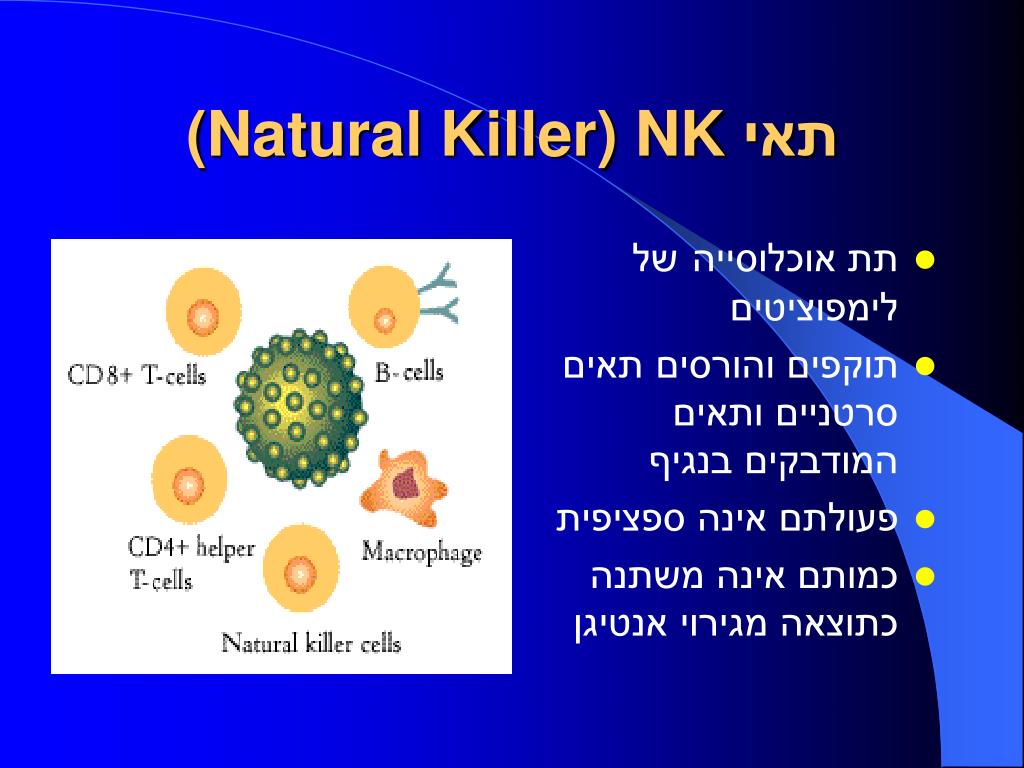 תאי NK (Natural Killer)

- תת אוכלוסייה של לימפוציטים
- תוקפים והורסים תאים סרטניים ותאים המודבקים בנגיף
- פעולתם אינה ספציפית
- כמותם אינה משתנה כתוצאה מגירוי אנטיגן

CD8+ T-cells
B-cells
CD4+ helper T-cells
Macrophage
Natural killer cells